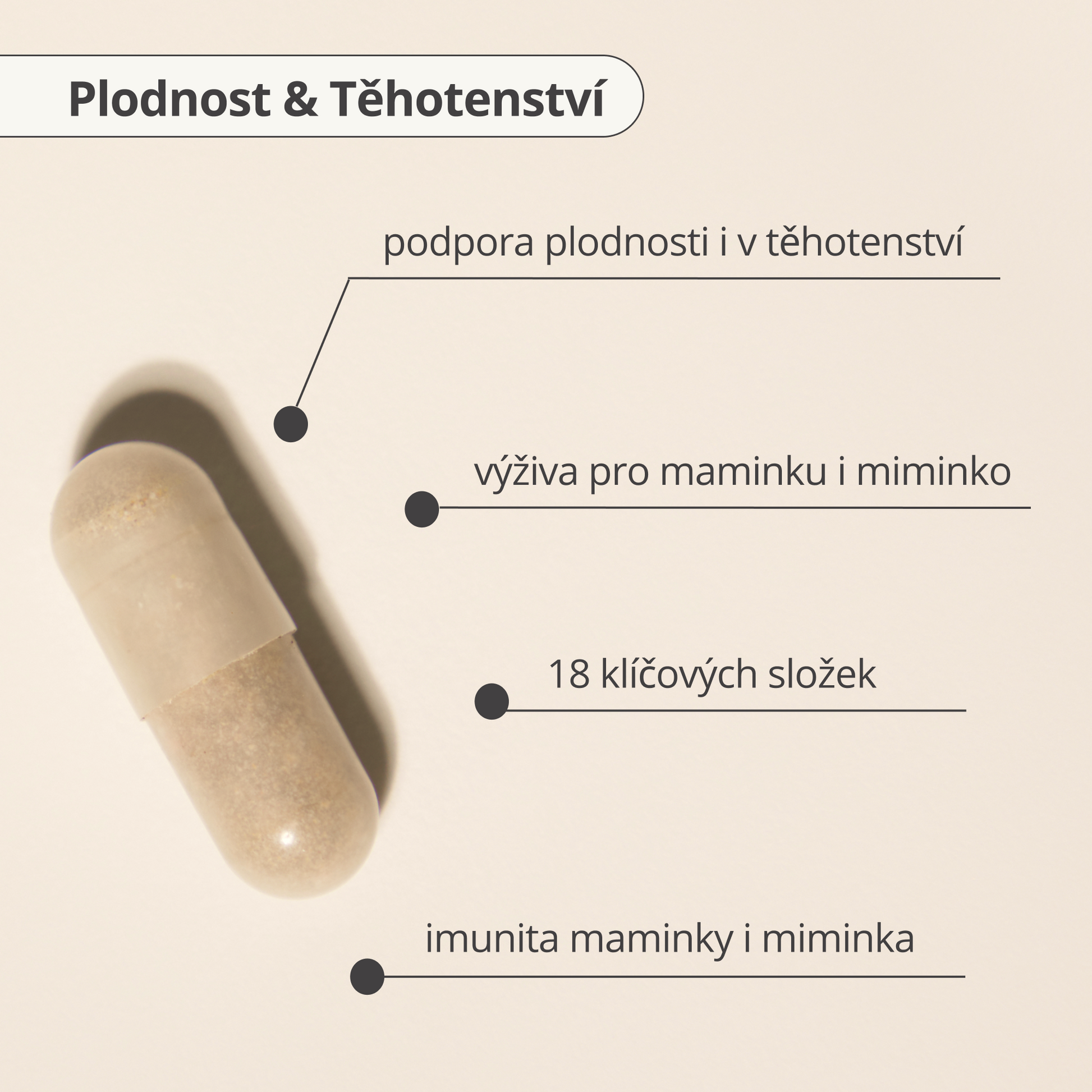 Plodnost & Těhotenství

podpora plodnosti i v těhotenství

výživa pro maminku i miminko

18 klíčových složek

imunita maminky i miminka